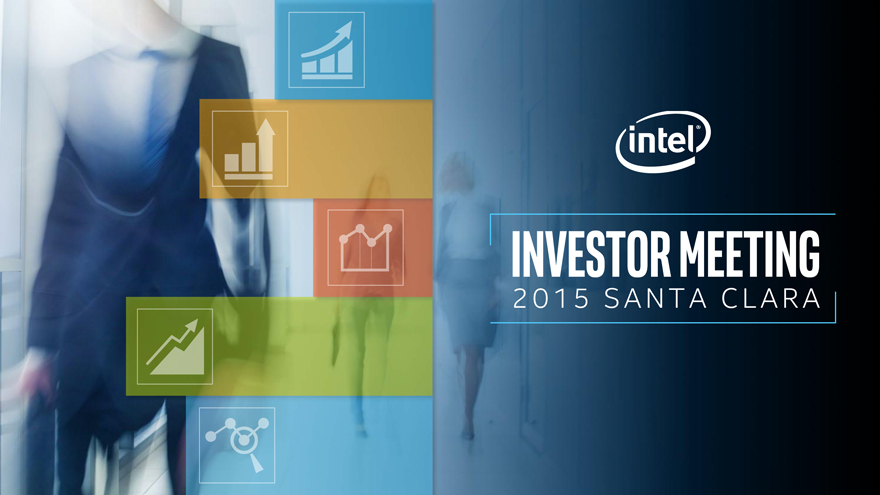 intel

INVESTOR MEETING
2015 SANTA CLARA